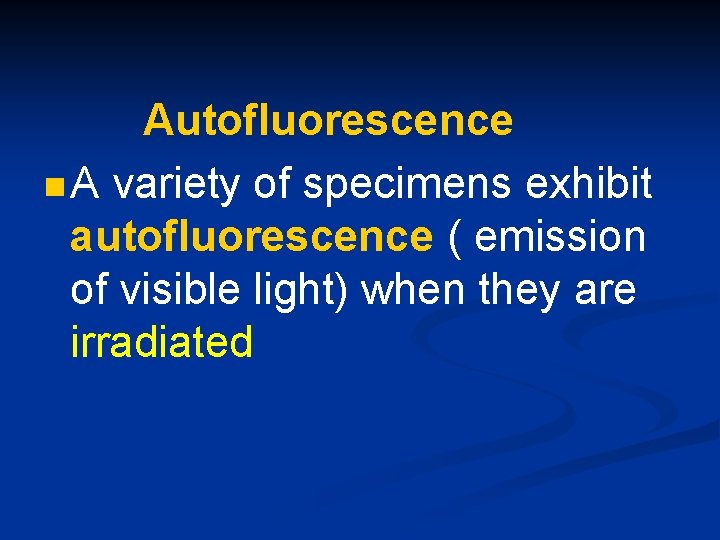 Autofluorescence

A variety of specimens exhibit autofluorescence ( emission of visible light) when they are irradiated